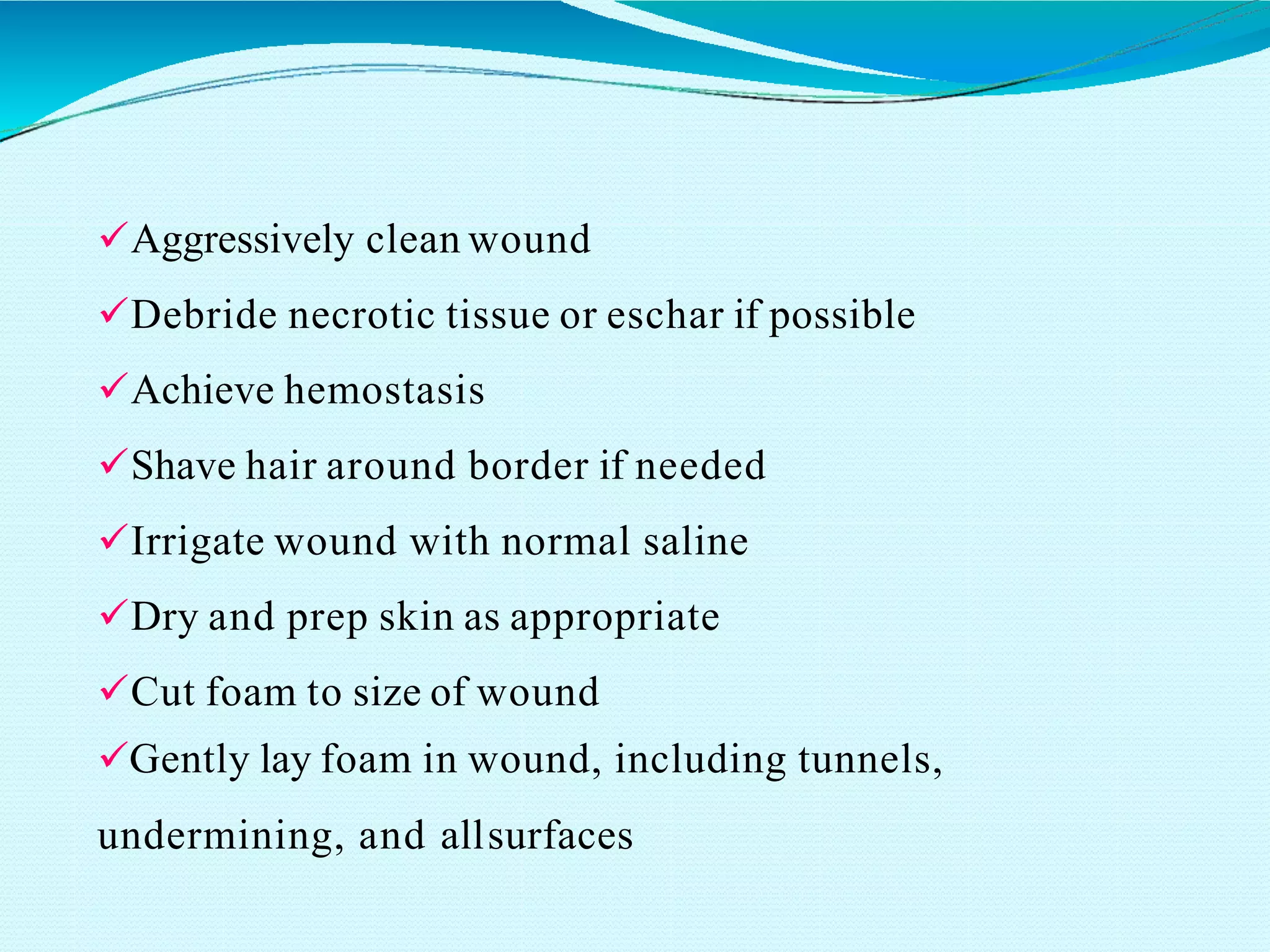 ✓Aggressively clean wound

✓Debride necrotic tissue or eschar if possible

✓Achieve hemostasis

✓Shave hair around border if needed

✓Irrigate wound with normal saline

✓Dry and prep skin as appropriate

✓Cut foam to size of wound

✓Gently lay foam in wound, including tunnels, undermining, and allsurfaces